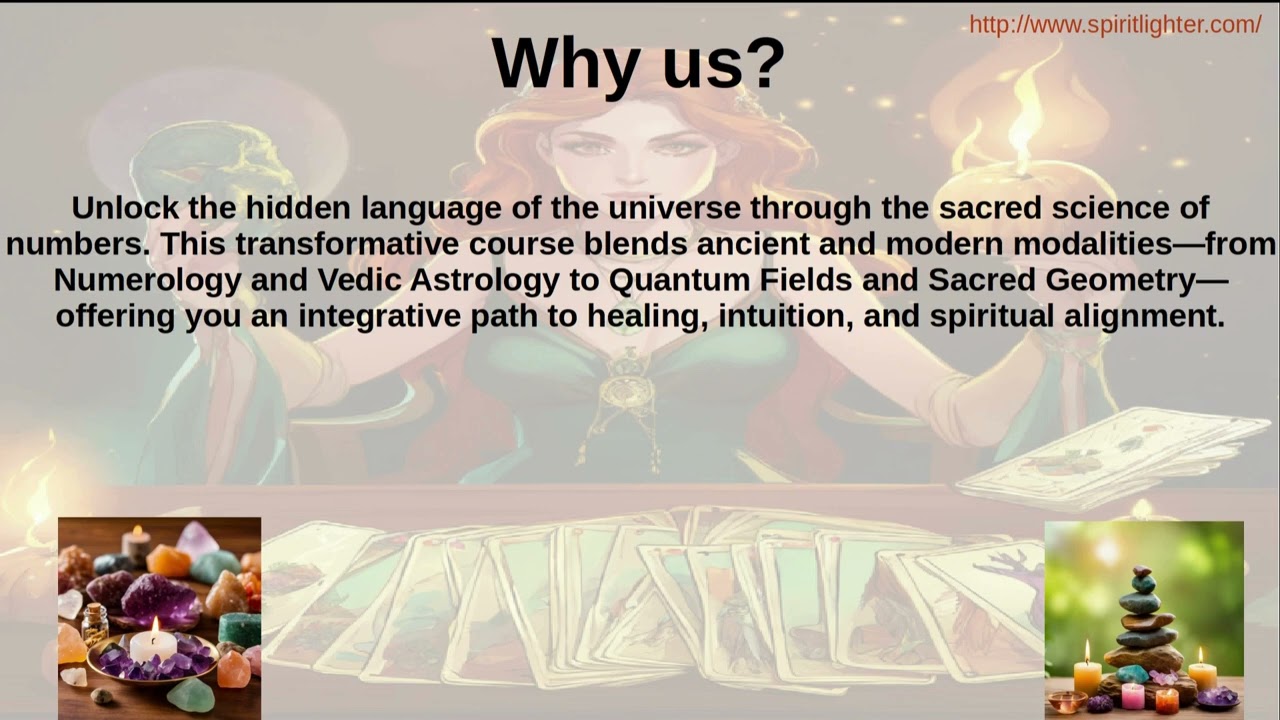 http://www.spiritlighter.com/

Why us?

Unlock the hidden language of the universe through the sacred science of numbers. This transformative course blends ancient and modern modalities—from Numerology and Vedic Astrology to Quantum Fields and Sacred Geometry—offering you an integrative path to healing, intuition, and spiritual alignment.